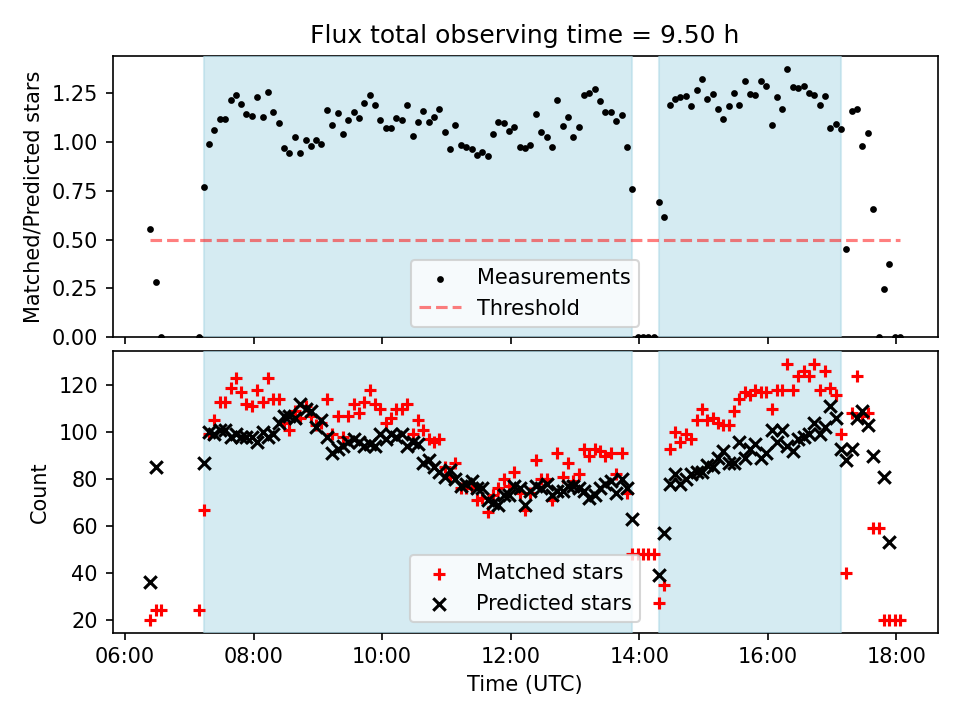 Flux total observing time = 9.50 h

Matched/Predicted stars

1.25
1.00
0.75
0.50
0.25
0.00

Measurements
Threshold

Count

120
100
80
60
40
20

Matched stars
Predicted stars

06:00
08:00
10:00
12:00
14:00
16:00
18:00

Time (UTC)